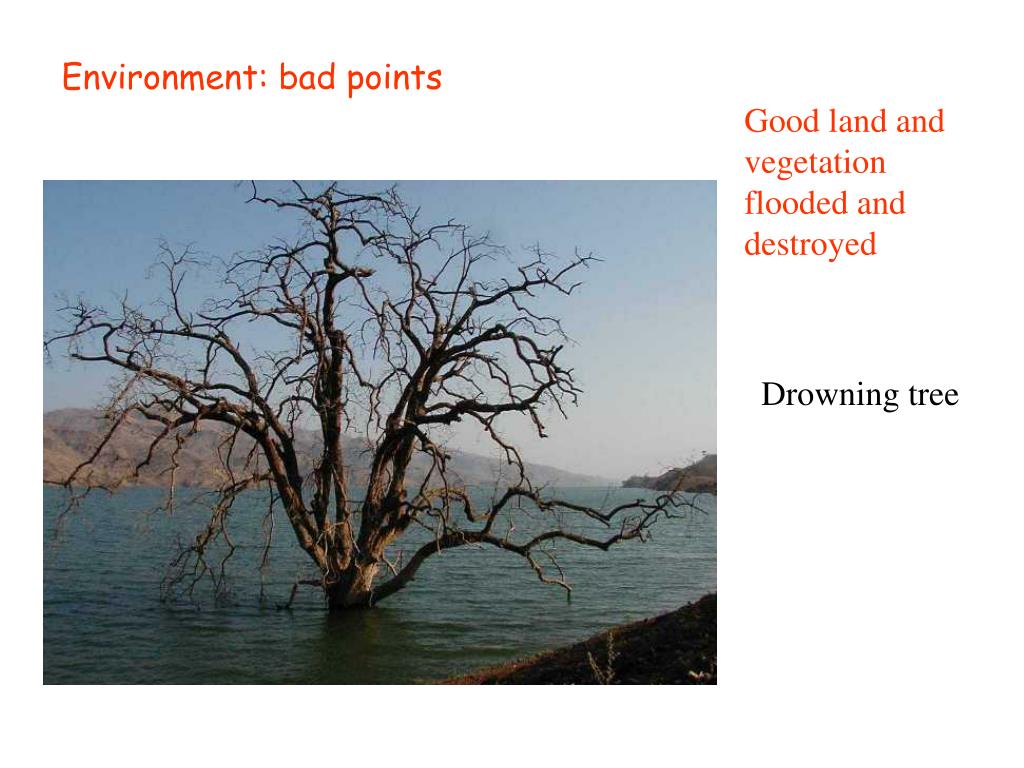 Environment: bad points

Good land and vegetation flooded and destroyed

Drowning tree